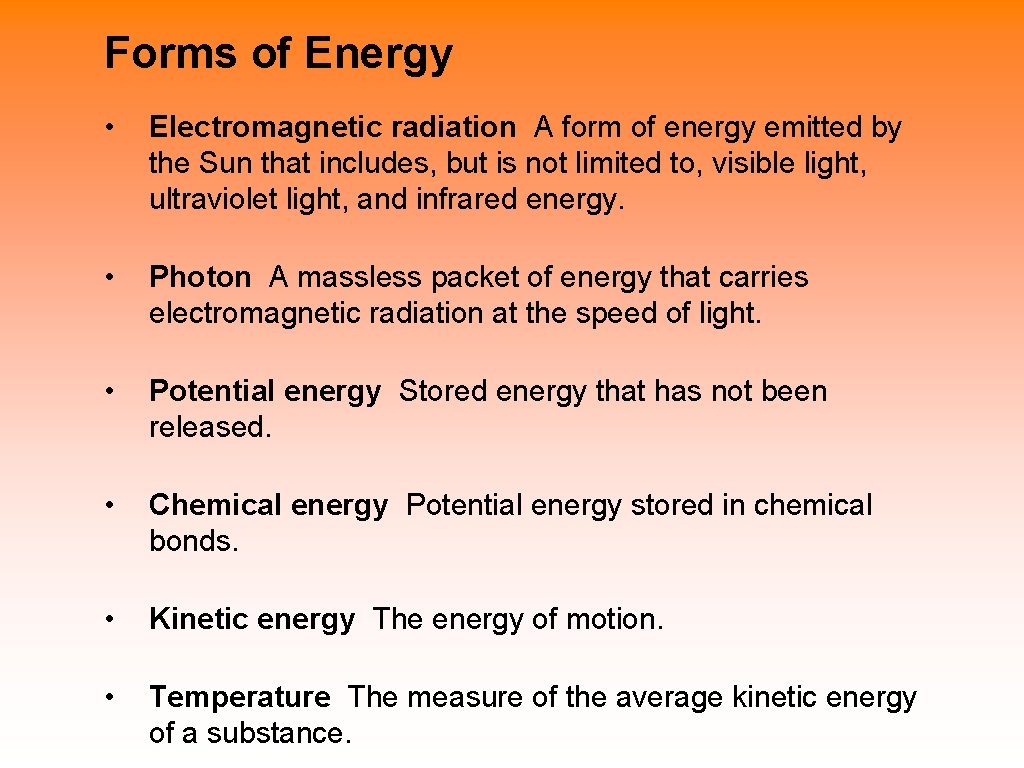 Forms of Energy

• Electromagnetic radiation A form of energy emitted by the Sun that includes, but is not limited to, visible light, ultraviolet light, and infrared energy.

• Photon A massless packet of energy that carries electromagnetic radiation at the speed of light.

• Potential energy Stored energy that has not been released.

• Chemical energy Potential energy stored in chemical bonds.

• Kinetic energy The energy of motion.

• Temperature The measure of the average kinetic energy of a substance.